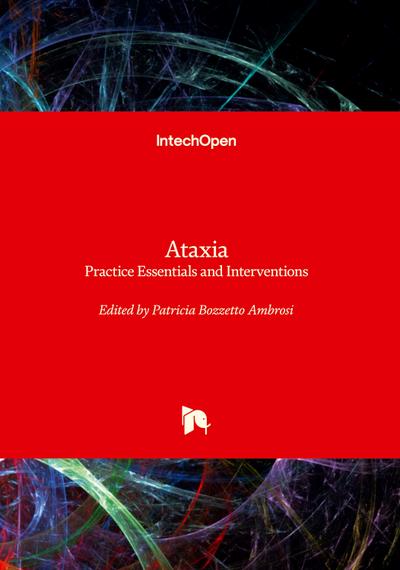 IntechOpen

Ataxia
Practice Essentials and Interventions

Edited by Patricia Bozzetto Ambrosi